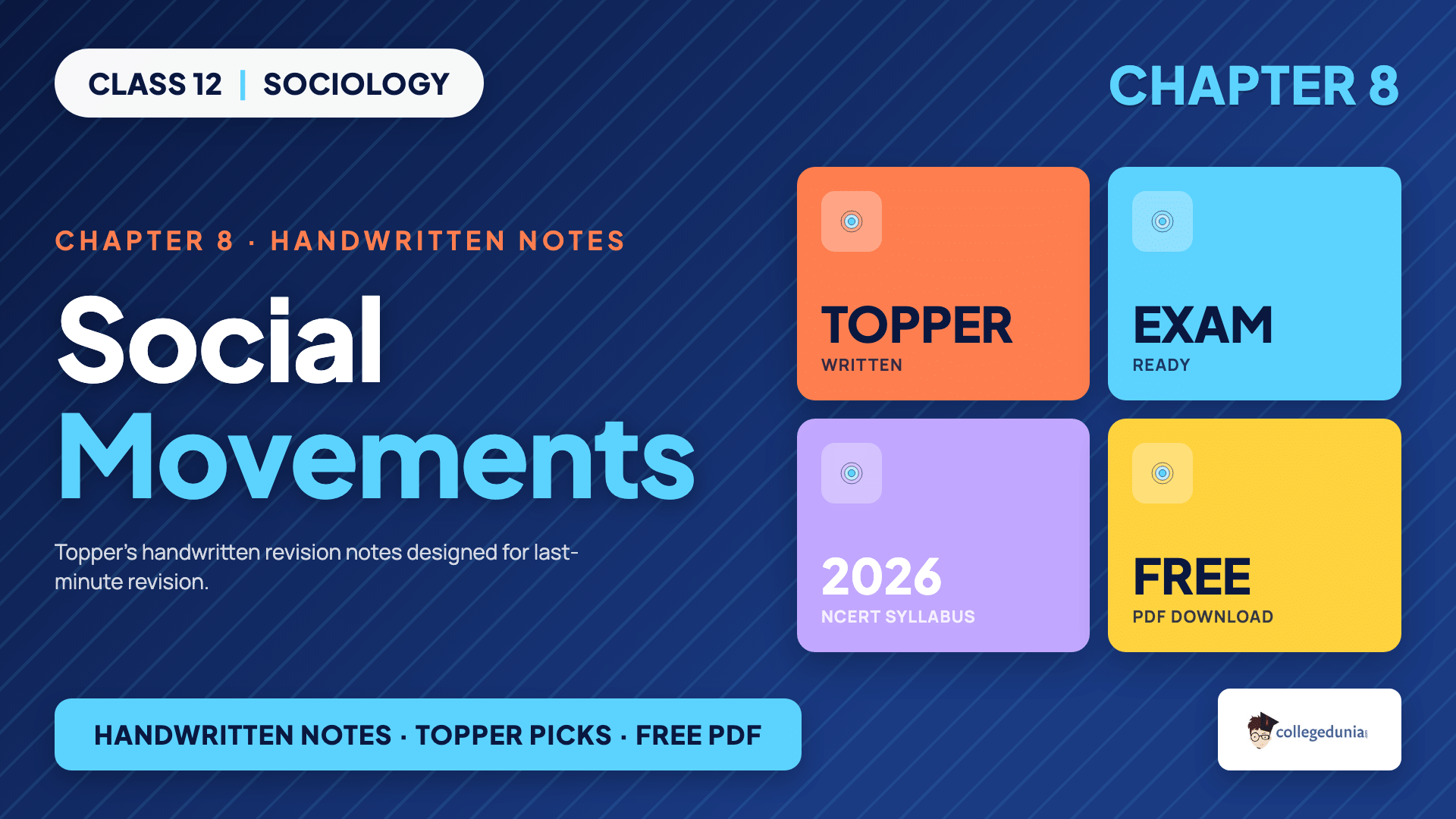 CLASS 12 | SOCIOLOGY

CHAPTER 8

CHAPTER 8 · HANDWRITTEN NOTES

Social Movements

Topper's handwritten revision notes designed for last-minute revision.

TOPPER
WRITTEN

EXAM
READY

2026
NCERT SYLLABUS

FREE
PDF DOWNLOAD

HANDWRITTEN NOTES · TOPPER PICKS · FREE PDF

collegedunia